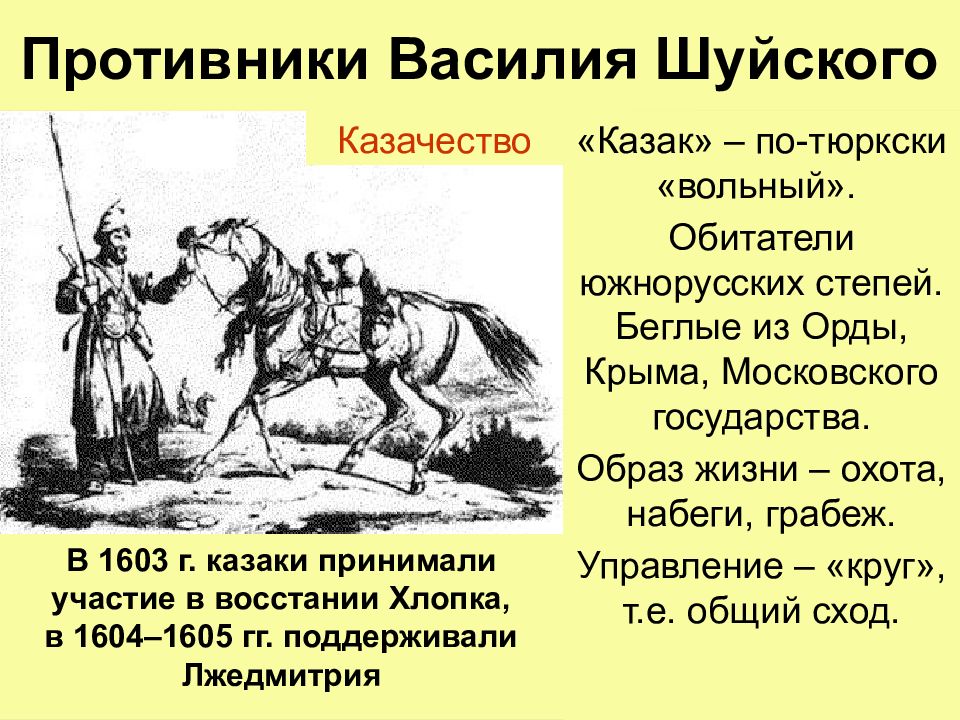 Противники Василия Шуйского

Казачество

«Казак» – по-тюркски «вольный».

Обитатели южнорусских степей. Беглые из Орды, Крыма, Московского государства.

Образ жизни – охота, набеги, грабеж.

Управление – «круг», т.е. общий сход.

В 1603 г. казаки принимали участие в восстании Хлопка, в 1604–1605 гг. поддерживали Лжедмитрия